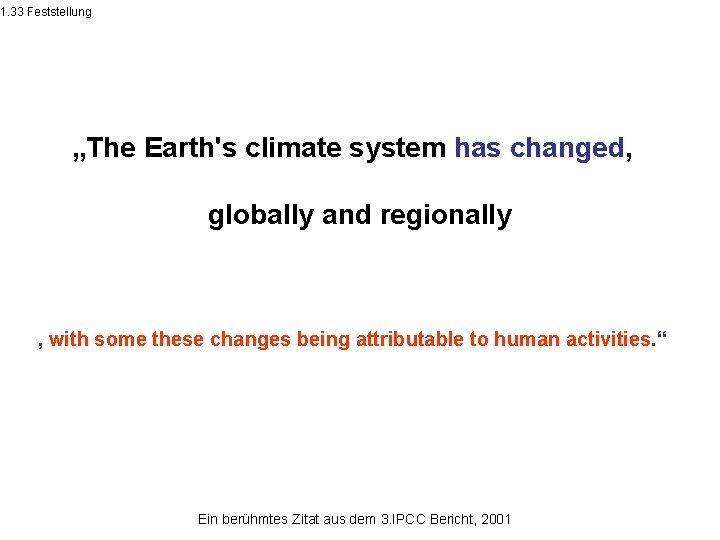 1.33 Feststellung

„The Earth's climate system has changed,

globally and regionally

, with some these changes being attributable to human activities.“

Ein berühmtes Zitat aus dem 3.IPCC Bericht, 2001